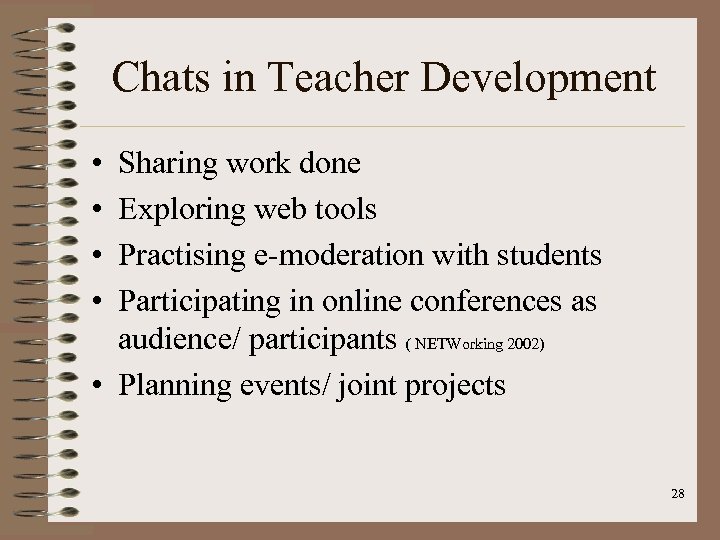 Chats in Teacher Development

• Sharing work done
• Exploring web tools
• Practising e-moderation with students
• Participating in online conferences as audience/ participants ( NETWorking 2002)
• Planning events/ joint projects

28